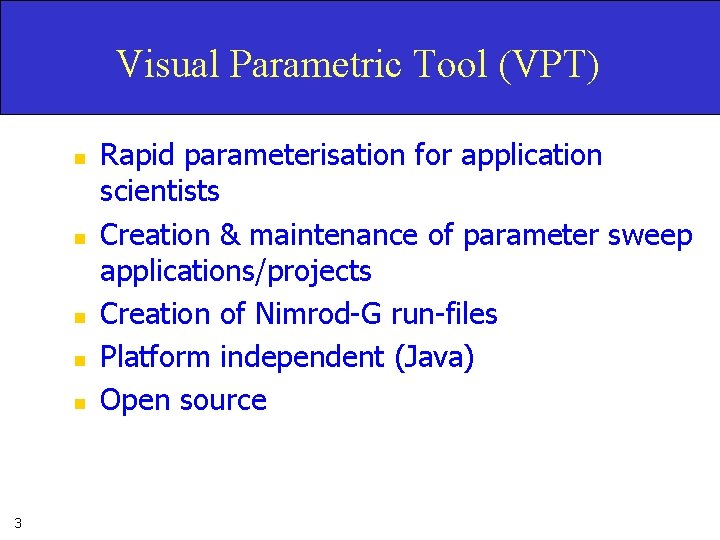 Visual Parametric Tool (VPT)

- Rapid parameterisation for application scientists
- Creation & maintenance of parameter sweep applications/projects
- Creation of Nimrod-G run-files
- Platform independent (Java)
- Open source

3